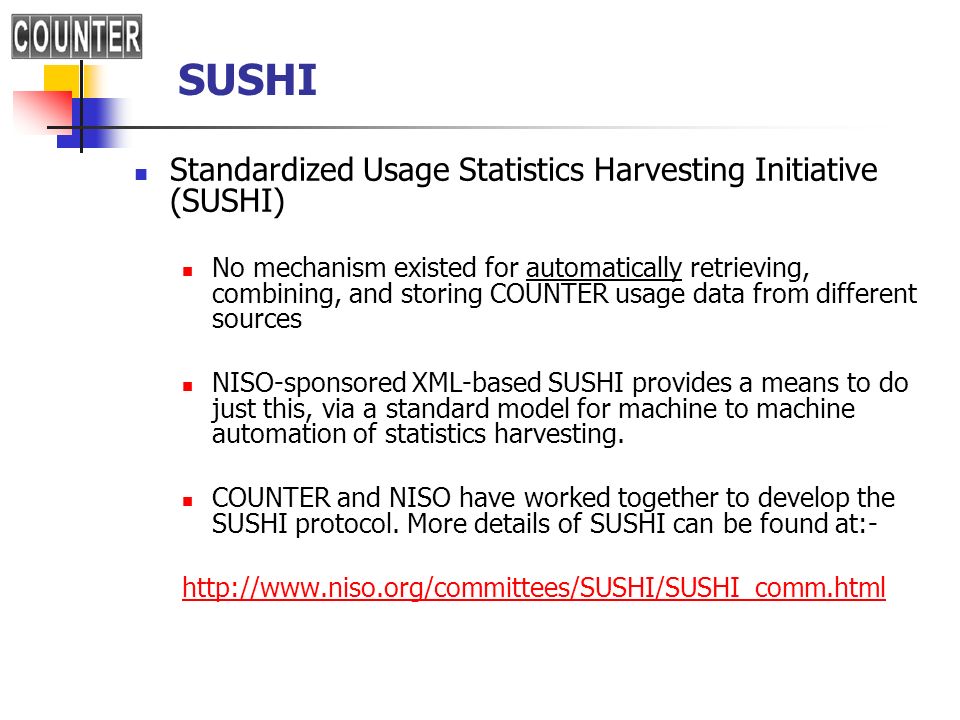 COUNTER

SUSHI

Standardized Usage Statistics Harvesting Initiative (SUSHI)

No mechanism existed for automatically retrieving, combining, and storing COUNTER usage data from different sources

NISO-sponsored XML-based SUSHI provides a means to do just this, via a standard model for machine to machine automation of statistics harvesting.

COUNTER and NISO have worked together to develop the SUSHI protocol. More details of SUSHI can be found at:-

http://www.niso.org/committees/SUSHI/SUSHI_comm.html